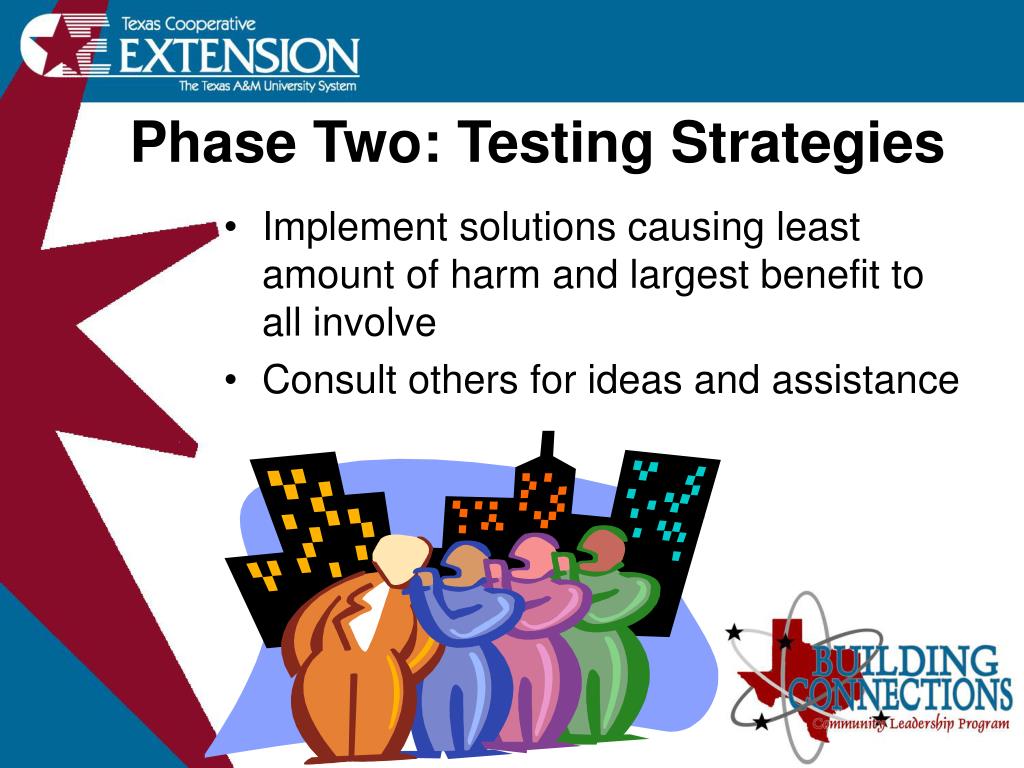 Texas Cooperative
EXTENSION
The Texas A&M University System

Phase Two: Testing Strategies

• Implement solutions causing least amount of harm and largest benefit to all involve
• Consult others for ideas and assistance

BUILDING CONNECTIONS
Community Leadership Program